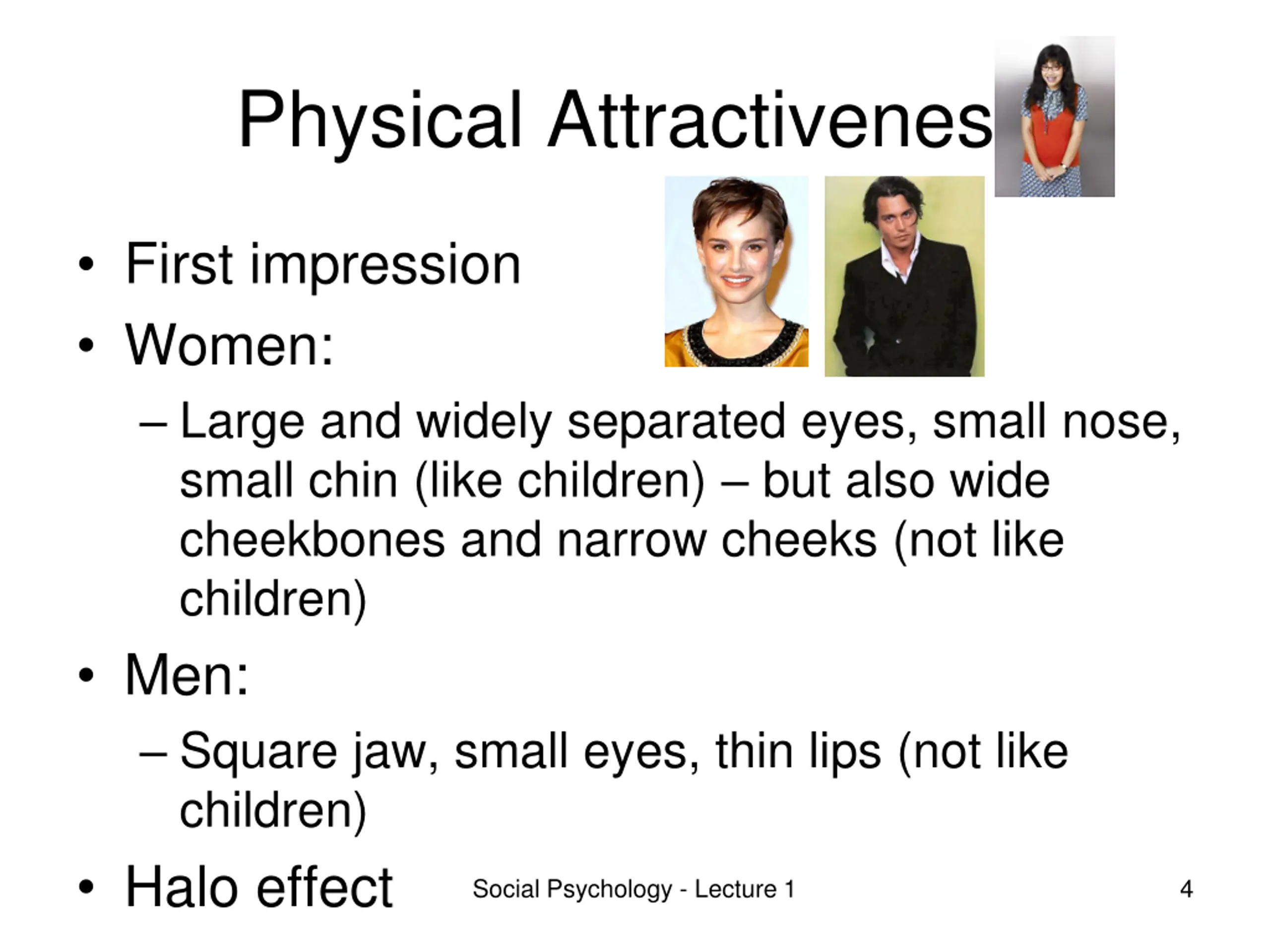 Physical Attractivenes

• First impression
• Women:
– Large and widely separated eyes, small nose, small chin (like children) – but also wide cheekbones and narrow cheeks (not like children)
• Men:
– Square jaw, small eyes, thin lips (not like children)
• Halo effect

Social Psychology - Lecture 1

4